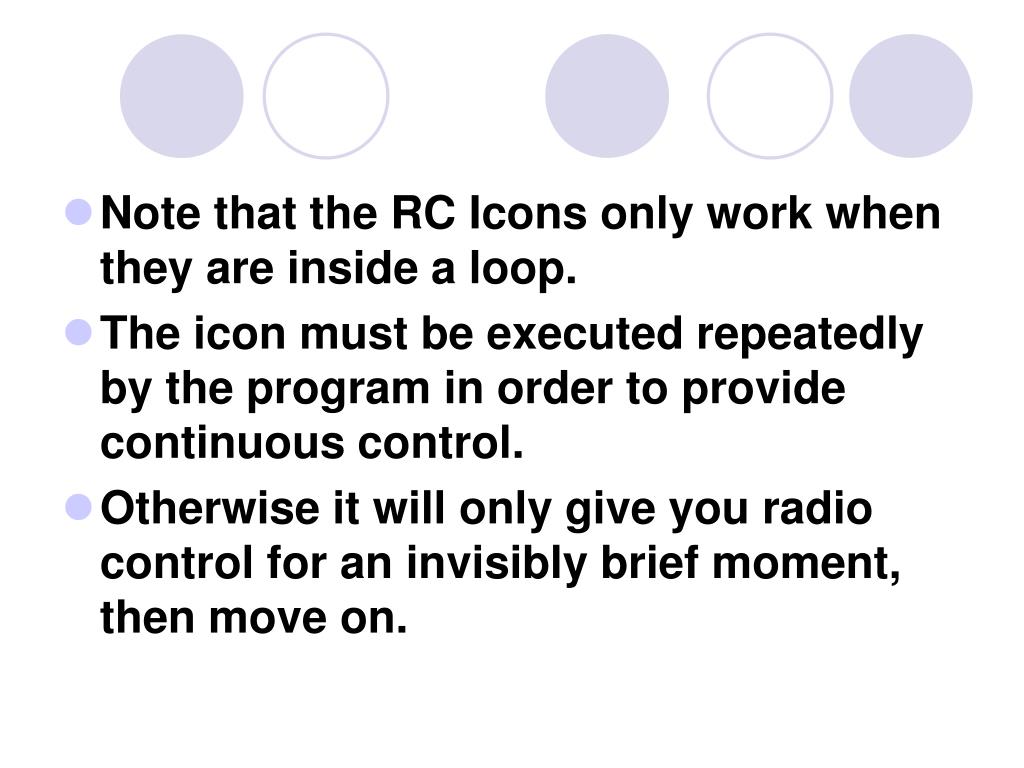 Note that the RC Icons only work when they are inside a loop.

The icon must be executed repeatedly by the program in order to provide continuous control.

Otherwise it will only give you radio control for an invisibly brief moment, then move on.